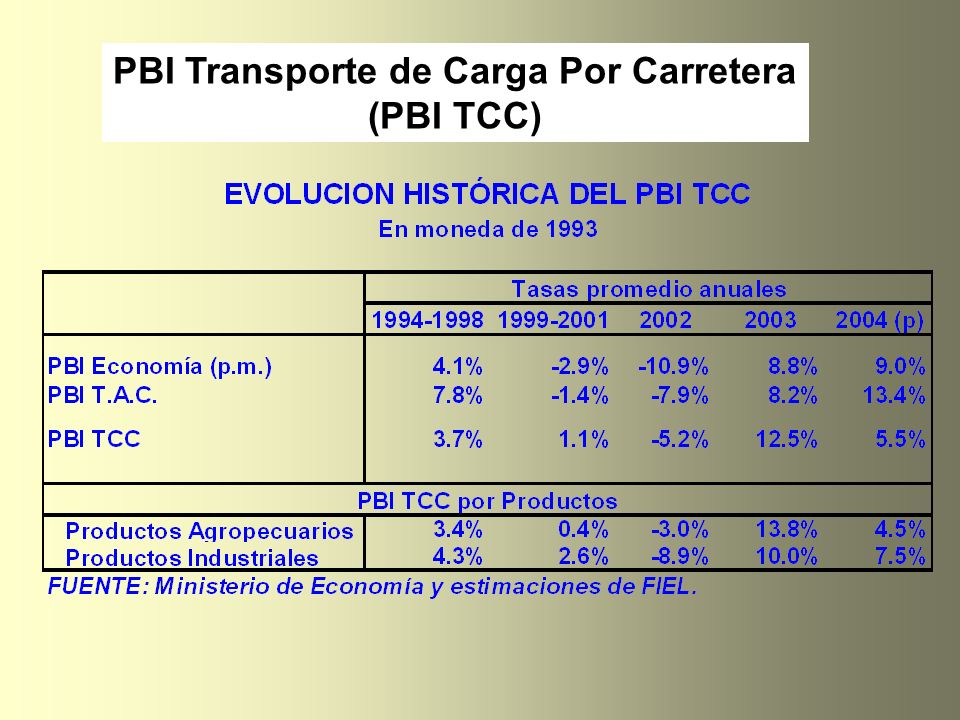 PBI Transporte de Carga Por Carretera (PBI TCC)

EVOLUCION HISTÓRICA DEL PBI TCC
En moneda de 1993

| | Tasas promedio anuales | | | | |
|---|---|---|---|---|---|
| | 1994-1998 | 1999-2001 | 2002 | 2003 | 2004 (p) |
| PBI Economía (p.m.) | 4.1% | -2.9% | -10.9% | 8.8% | 9.0% |
| PBI T.A.C. | 7.8% | -1.4% | -7.9% | 8.2% | 13.4% |
| PBI TCC | 3.7% | 1.1% | -5.2% | 12.5% | 5.5% |
| PBI TCC por Productos | | | | | |
| Productos Agropecuarios | 3.4% | 0.4% | -3.0% | 13.8% | 4.5% |
| Productos Industriales | 4.3% | 2.6% | -8.9% | 10.0% | 7.5% |

FUENTE: Ministerio de Economía y estimaciones de FIEL.